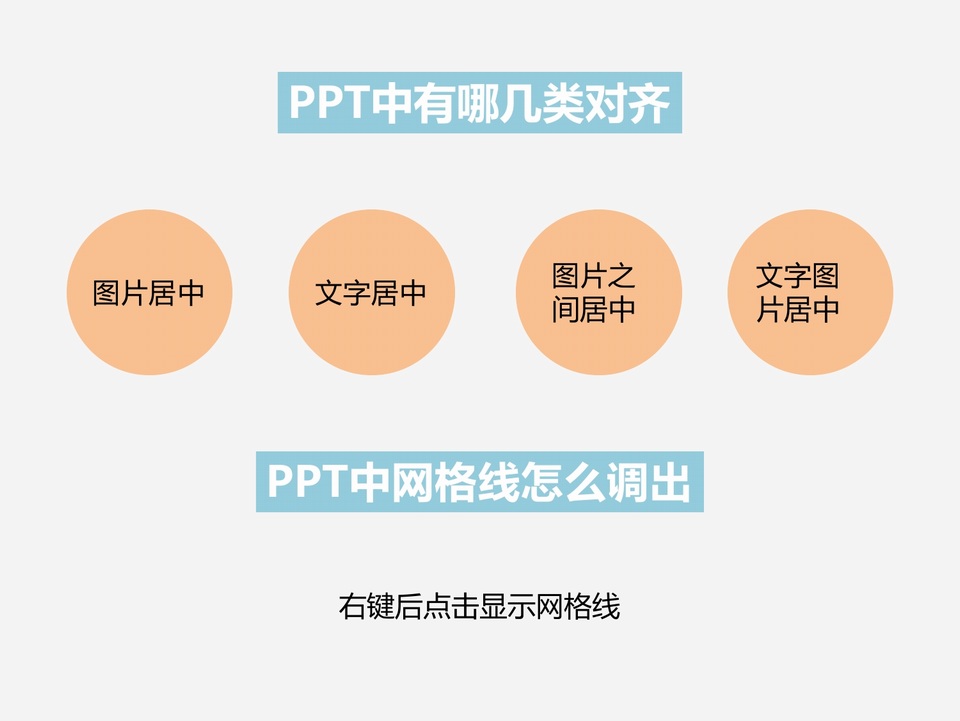 PPT中有哪几类对齐

图片居中

文字居中

图片之间居中

文字图片居中

PPT中网格线怎么调出

右键后点击显示网格线